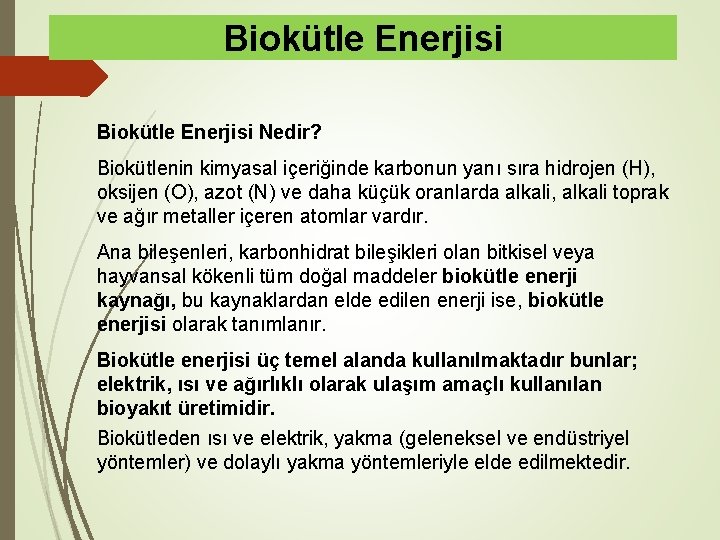 Biokütle Enerjisi

Biokütle Enerjisi Nedir?

Biokütlenin kimyasal içeriğinde karbonun yanı sıra hidrojen (H), oksijen (O), azot (N) ve daha küçük oranlarda alkali, alkali toprak ve ağır metaller içeren atomlar vardır.

Ana bileşenleri, karbonhidrat bileşikleri olan bitkisel veya hayvansal kökenli tüm doğal maddeler biokütle enerji kaynağı, bu kaynaklardan elde edilen enerji ise, biokütle enerjisi olarak tanımlanır.

Biokütle enerjisi üç temel alanda kullanılmaktadır bunlar; elektrik, ısı ve ağırlıklı olarak ulaşım amaçlı kullanılan bioyakıt üretimidir.

Biokütleden ısı ve elektrik, yakma (geleneksel ve endüstriyel yöntemler) ve dolaylı yakma yöntemleriyle elde edilmektedir.